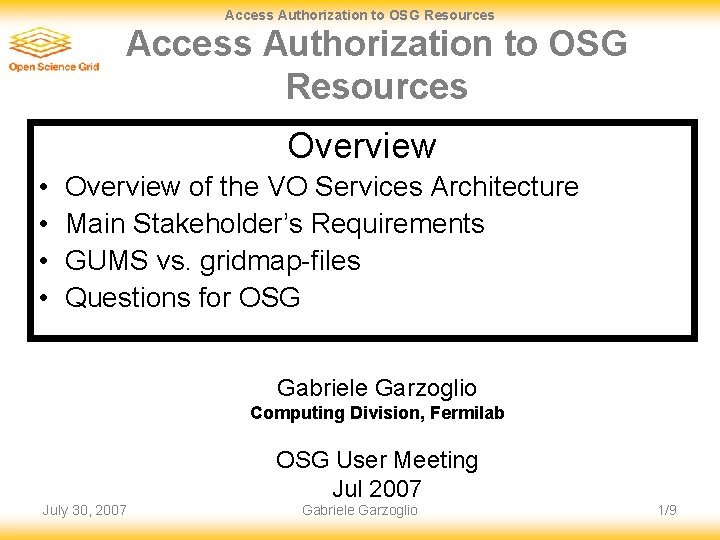 Access Authorization to OSG Resources

Open Science Grid

Access Authorization to OSG Resources

Overview

• Overview of the VO Services Architecture
• Main Stakeholder's Requirements
• GUMS vs. gridmap-files
• Questions for OSG

Gabriele Garzoglio
Computing Division, Fermilab

OSG User Meeting
Jul 2007

July 30, 2007

Gabriele Garzoglio

1/9